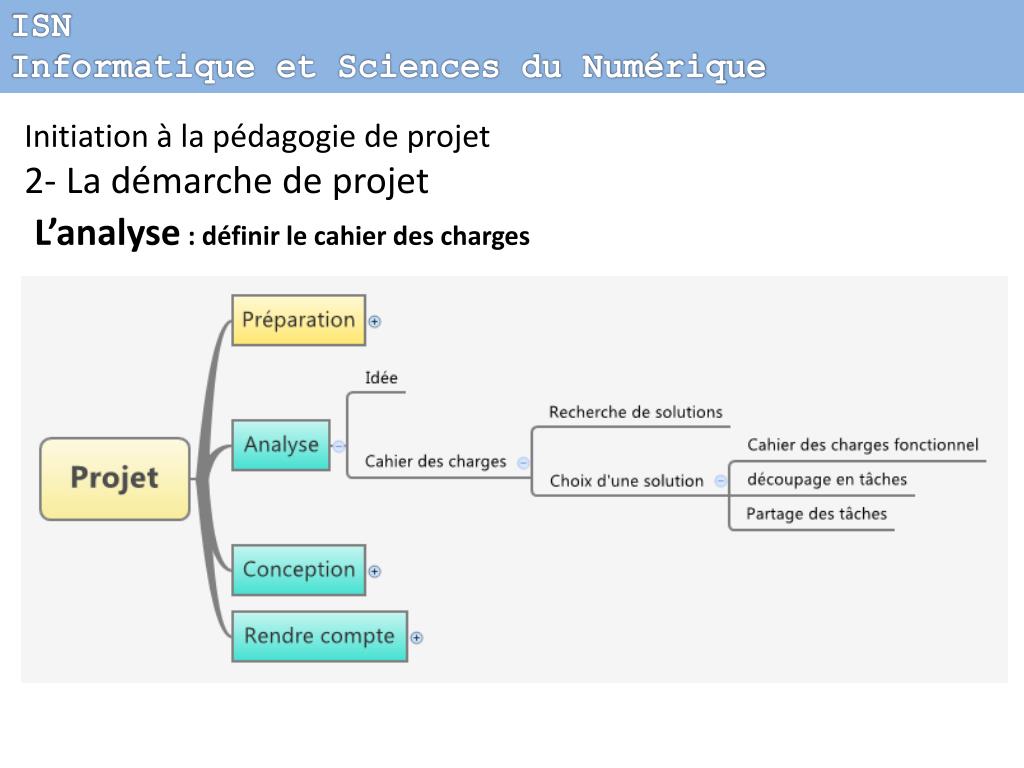 ISN
Informatique et Sciences du Numérique

Initiation à la pédagogie de projet
2- La démarche de projet
L’analyse : définir le cahier des charges

Projet
Préparation
Analyse
Idée
Cahier des charges
Recherche de solutions
Choix d'une solution
Cahier des charges fonctionnel
découpage en tâches
Partage des tâches
Conception
Rendre compte